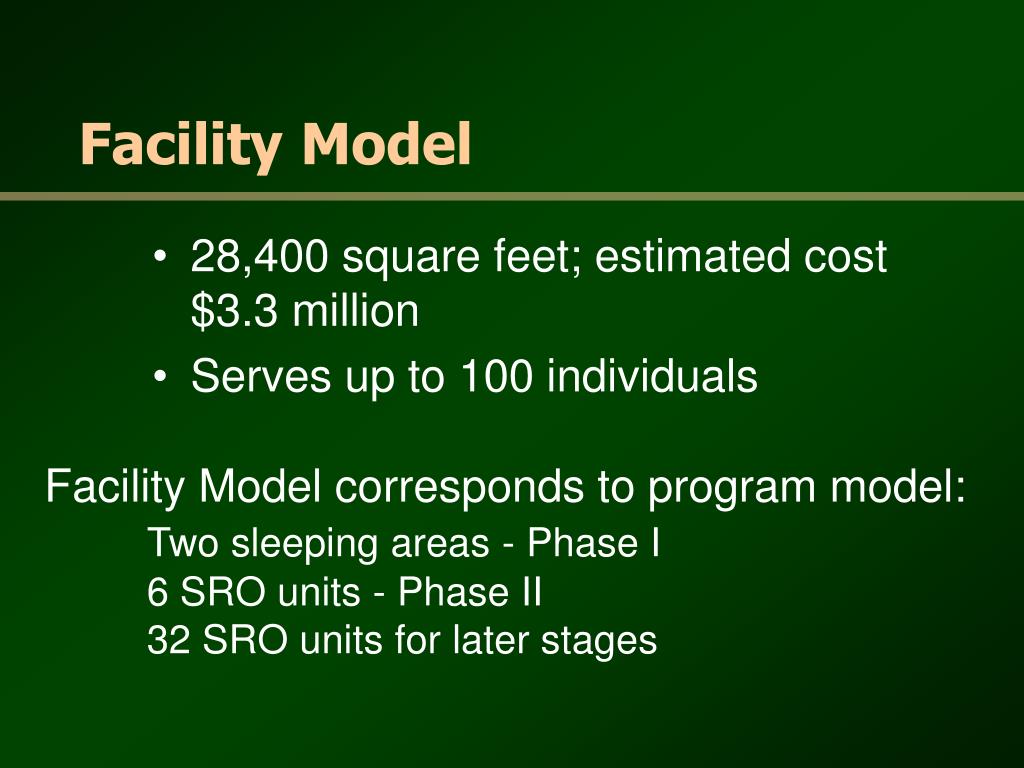 Facility Model

• 28,400 square feet; estimated cost \$3.3 million
• Serves up to 100 individuals

Facility Model corresponds to program model:
Two sleeping areas - Phase I
6 SRO units - Phase II
32 SRO units for later stages